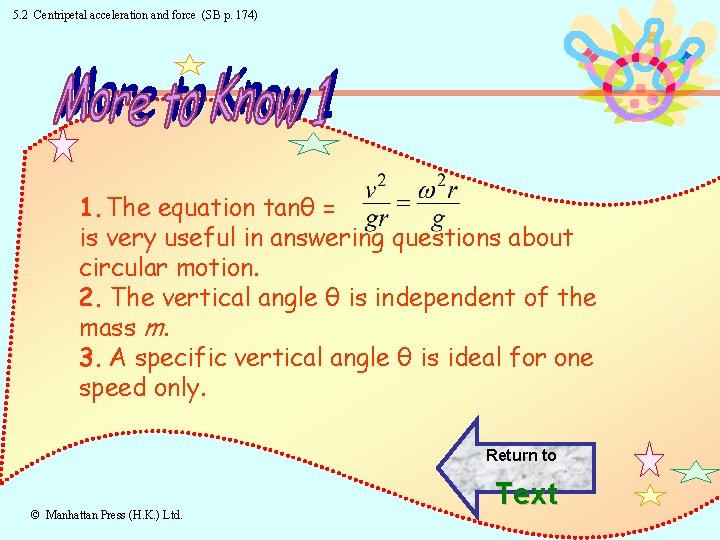 5.2 Centripetal acceleration and force (SB p. 174)

More to Know 1

1. The equation tanθ = $\frac{v^2}{gr} = \frac{\omega^2 r}{g}$ is very useful in answering questions about circular motion.
2. The vertical angle θ is independent of the mass $m$.
3. A specific vertical angle θ is ideal for one speed only.

Return to Text

© Manhattan Press (H.K.) Ltd.